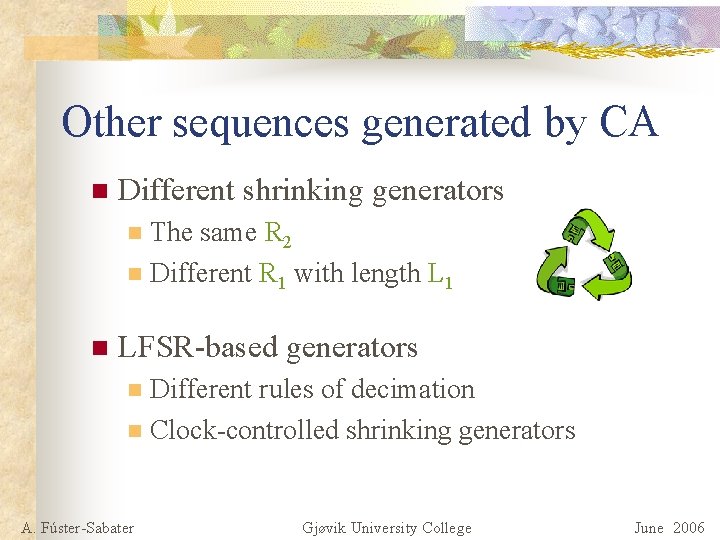 Other sequences generated by CA

Different shrinking generators

The same $R_2$

Different $R_1$ with length $L_1$

LFSR-based generators

Different rules of decimation

Clock-controlled shrinking generators

A. Fúster-Sabater

Gjøvik University College

June 2006